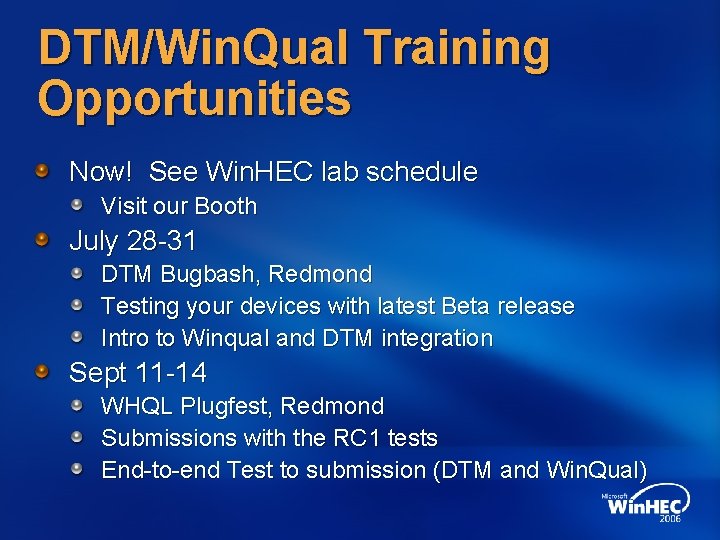 DTM/WinQual Training Opportunities

Now! See WinHEC lab schedule
Visit our Booth
July 28-31
DTM Bugbash, Redmond
Testing your devices with latest Beta release
Intro to Winqual and DTM integration
Sept 11-14
WHQL Plugfest, Redmond
Submissions with the RC1 tests
End-to-end Test to submission (DTM and WinQual)

Microsoft WinHEC 2006